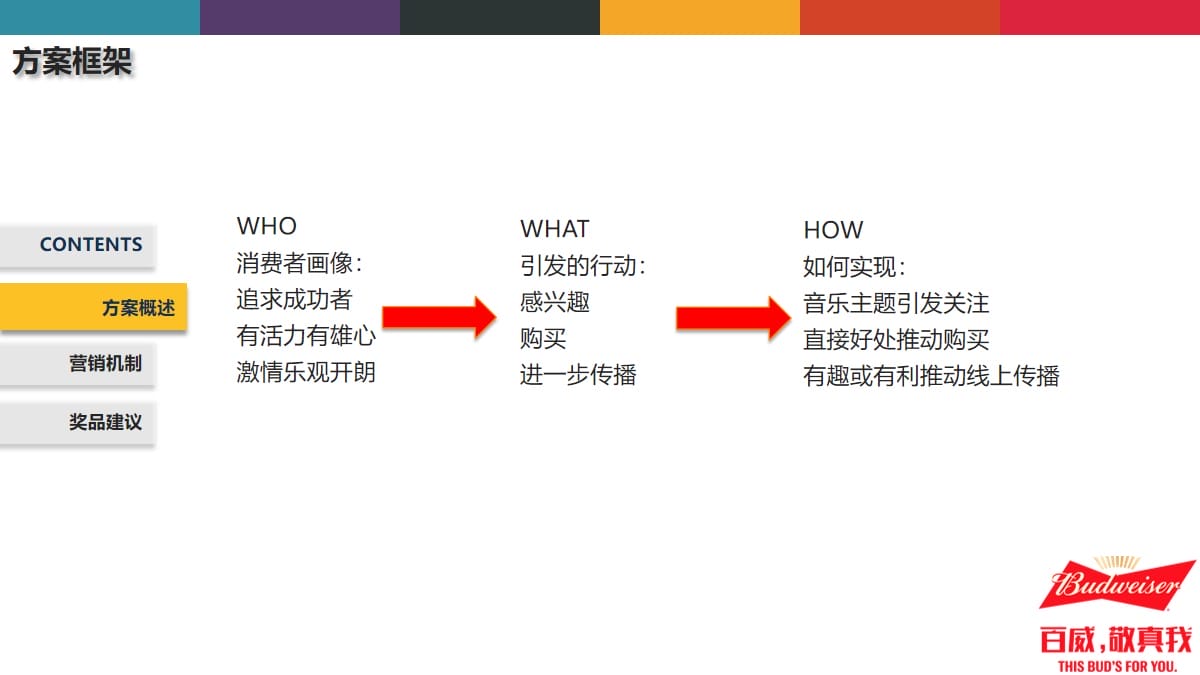 方案框架

CONTENTS

方案概述

营销机制

奖品建议

WHO
消费者画像：
追求成功者
有活力有雄心
激情乐观开朗

WHAT
引发的行动：
感兴趣
购买
进一步传播

HOW
如何实现：
音乐主题引发关注
直接好处推动购买
有趣或有利推动线上传播

Budweiser
百威，敬真我
THIS BUD'S FOR YOU.